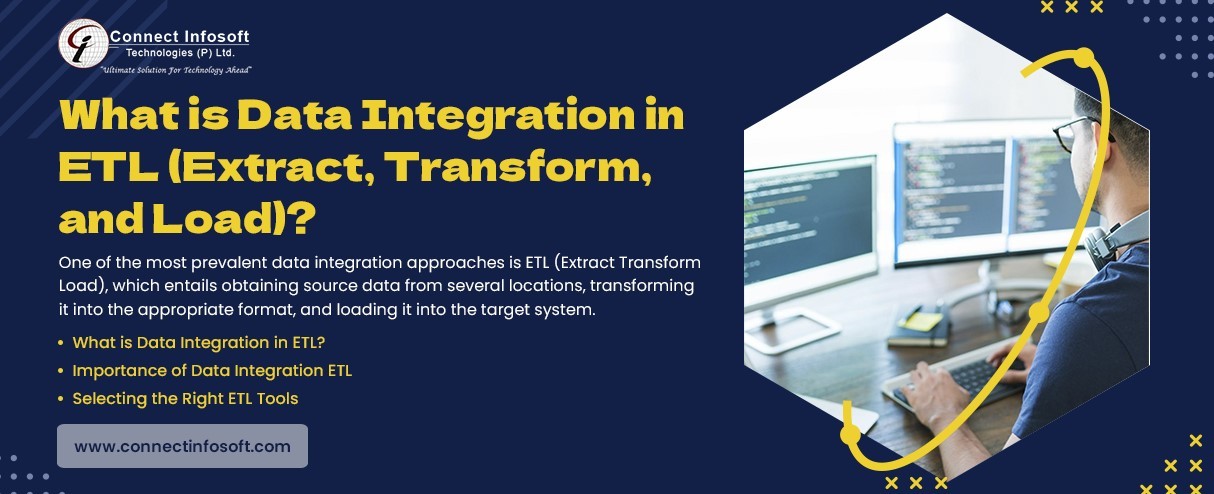 Connect Infosoft
Technologies (P) Ltd.
"Ultimate Solution For Technology Ahead"

What is Data Integration in ETL (Extract, Transform, and Load)?

One of the most prevalent data integration approaches is ETL (Extract Transform Load), which entails obtaining source data from several locations, transforming it into the appropriate format, and loading it into the target system.

• What is Data Integration in ETL?
• Importance of Data Integration ETL
• Selecting the Right ETL Tools

www.connectinfosoft.com